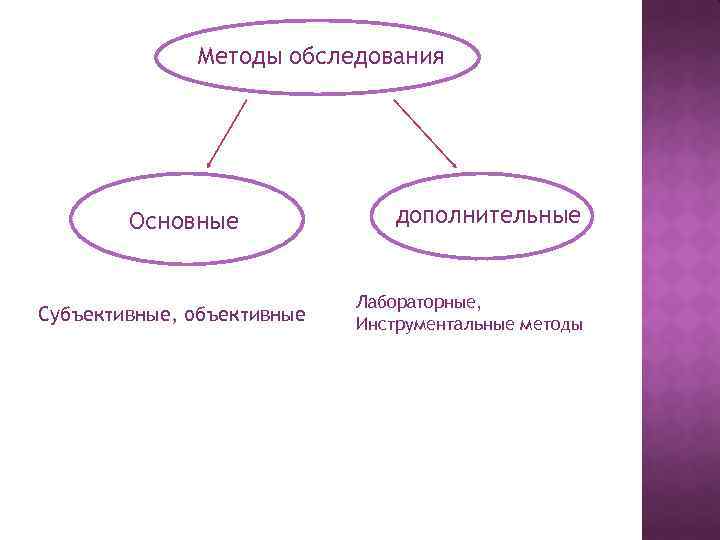 Методы обследования

Основные

дополнительные

Субъективные, объективные

Лабораторные,
Инструментальные методы